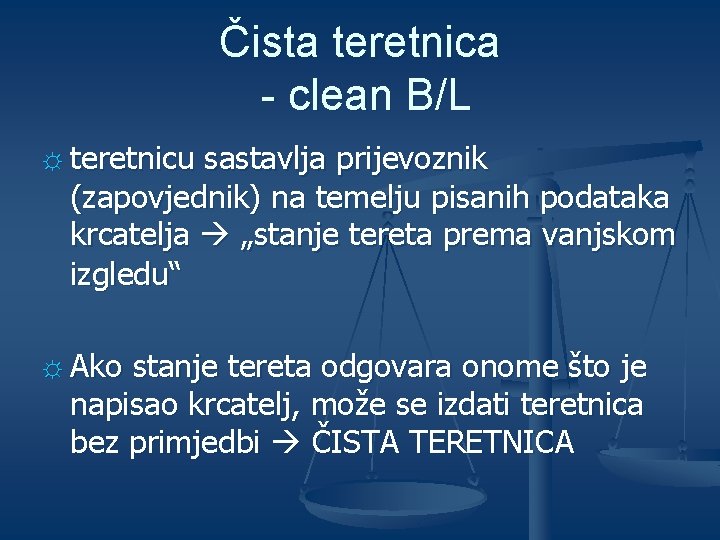 Čista teretnica
- clean B/L

☼ teretnicu sastavlja prijevoznik (zapovjednik) na temelju pisanih podataka krcatelja → „stanje tereta prema vanjskom izgledu“

☼ Ako stanje tereta odgovara onome što je napisao krcatelj, može se izdati teretnica bez primjedbi → ČISTA TERETNICA